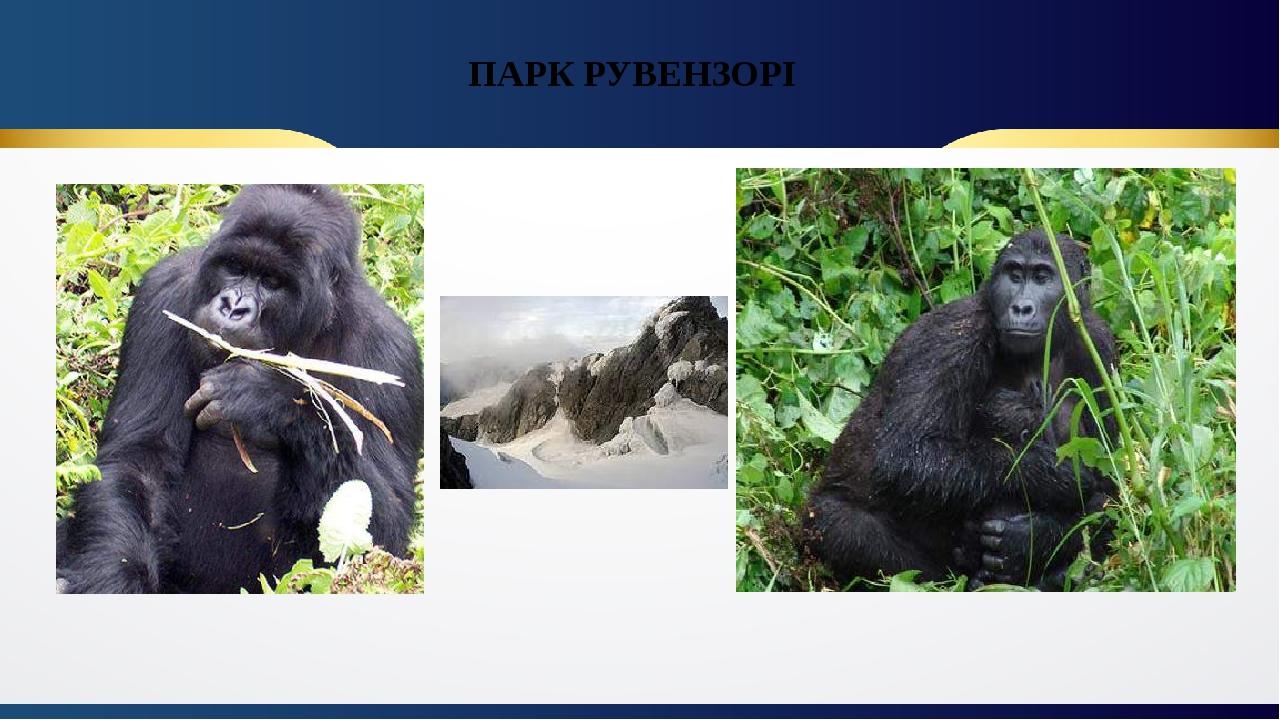 ПАРК РУВЕНЗОРІ